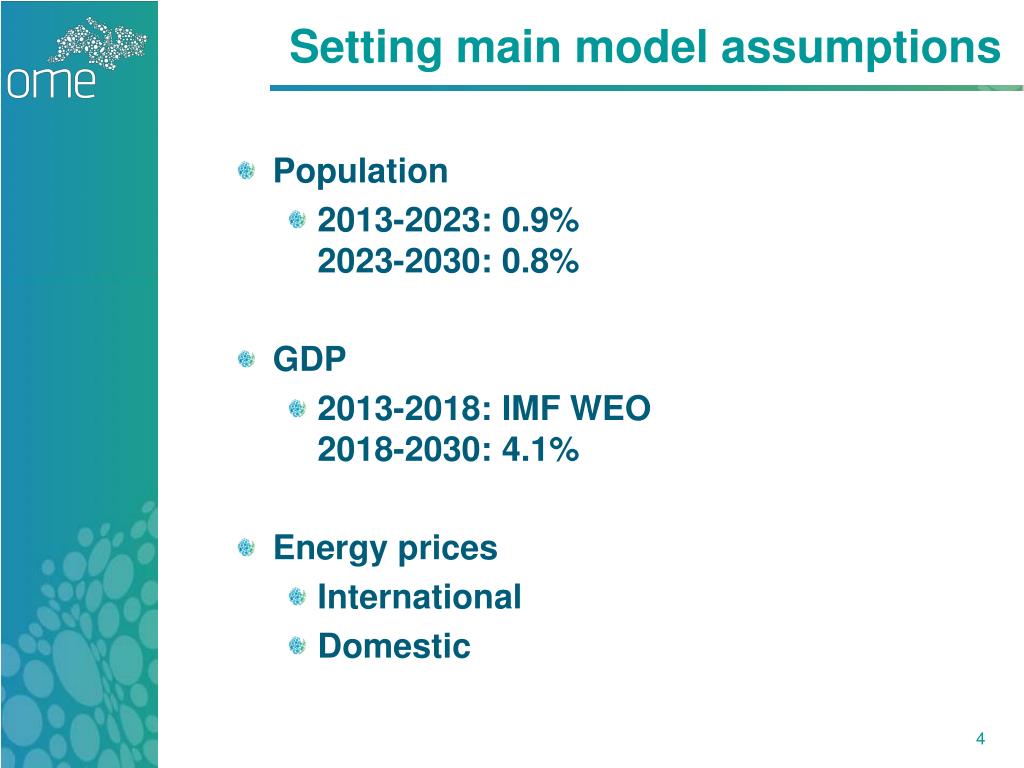 ome

Setting main model assumptions

Population

2013-2023: 0.9%
2023-2030: 0.8%

GDP

2013-2018: IMF WEO
2018-2030: 4.1%

Energy prices

International

Domestic

4